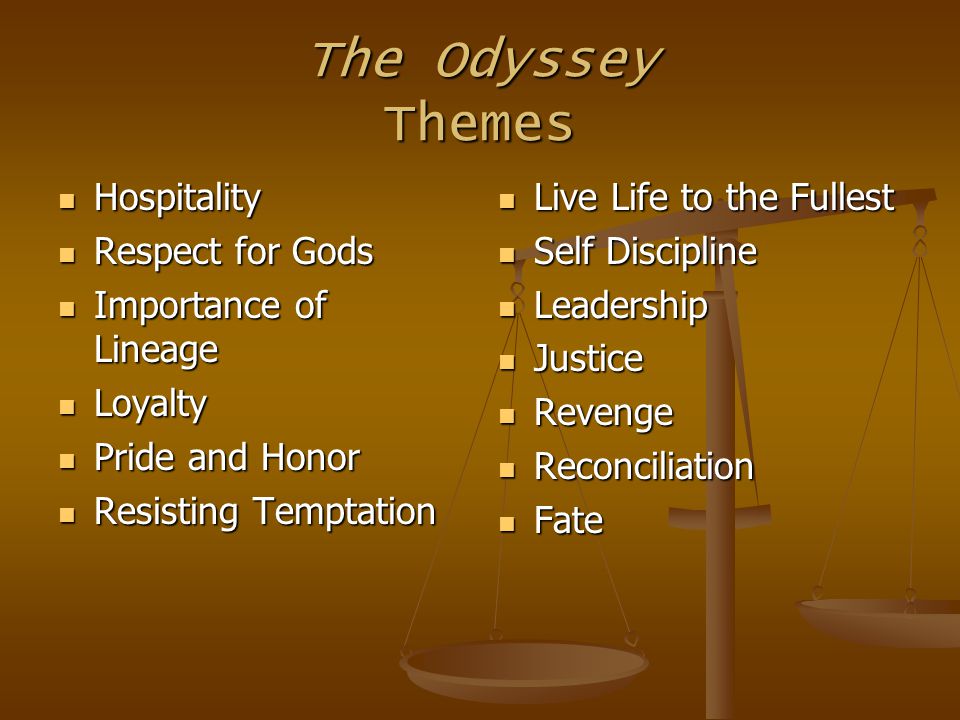 The Odyssey
Themes

- Hospitality
- Respect for Gods
- Importance of Lineage
- Loyalty
- Pride and Honor
- Resisting Temptation

- Live Life to the Fullest
- Self Discipline
- Leadership
- Justice
- Revenge
- Reconciliation
- Fate